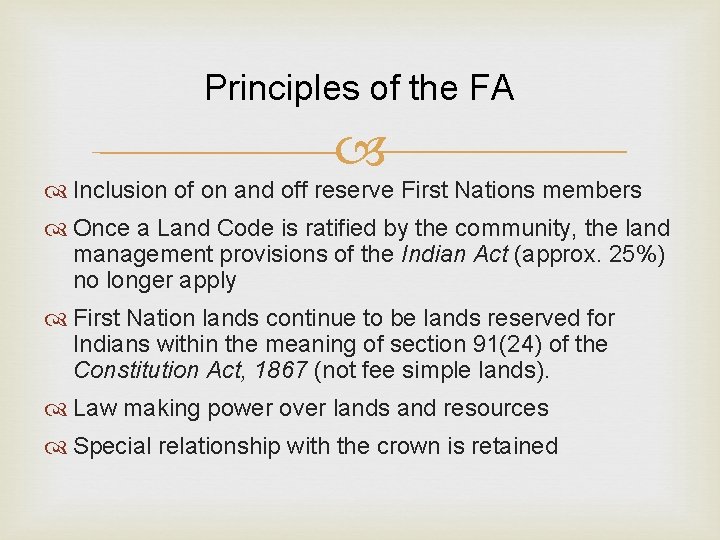 Principles of the FA

Inclusion of on and off reserve First Nations members

Once a Land Code is ratified by the community, the land management provisions of the Indian Act (approx. 25%) no longer apply

First Nation lands continue to be lands reserved for Indians within the meaning of section 91(24) of the Constitution Act, 1867 (not fee simple lands).

Law making power over lands and resources

Special relationship with the crown is retained